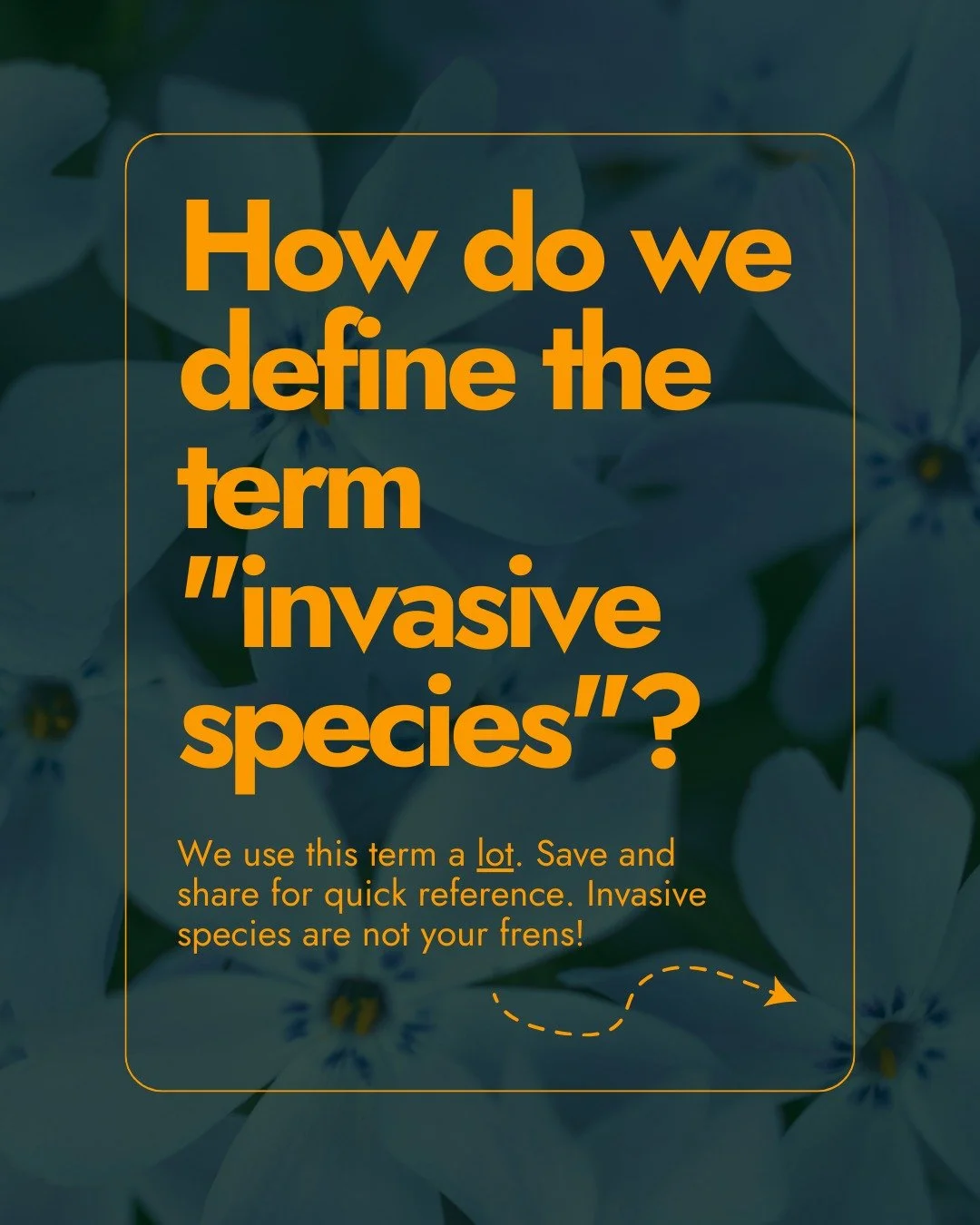 How do we define the term "invasive species"?

We use this term a lot. Save and share for quick reference. Invasive species are not your frens!